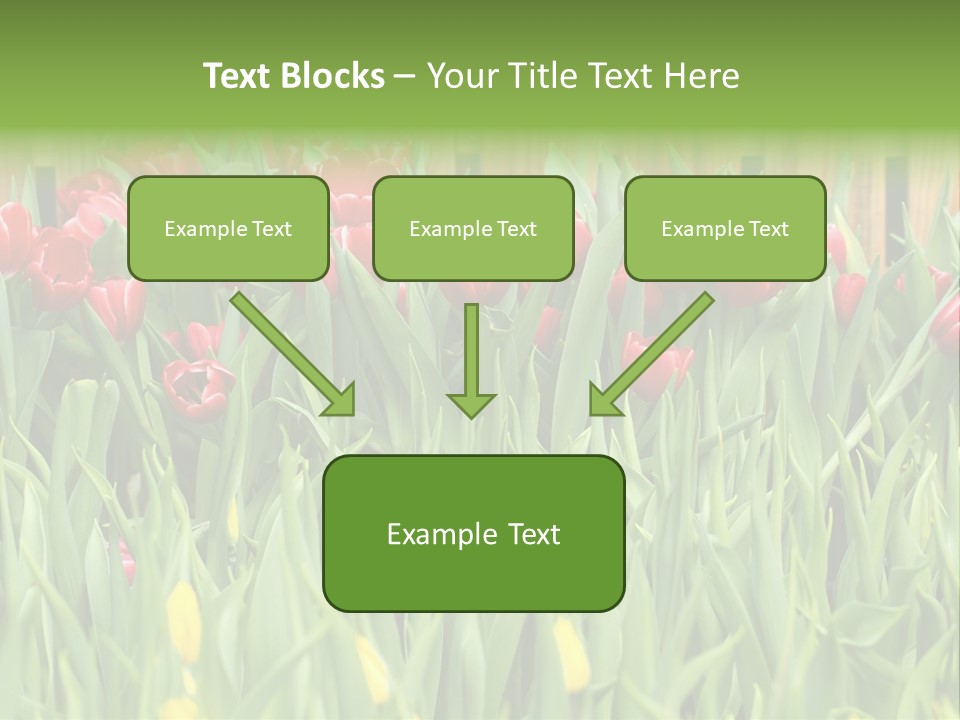 Text Blocks – Your Title Text Here

Example Text

Example Text

Example Text

Example Text